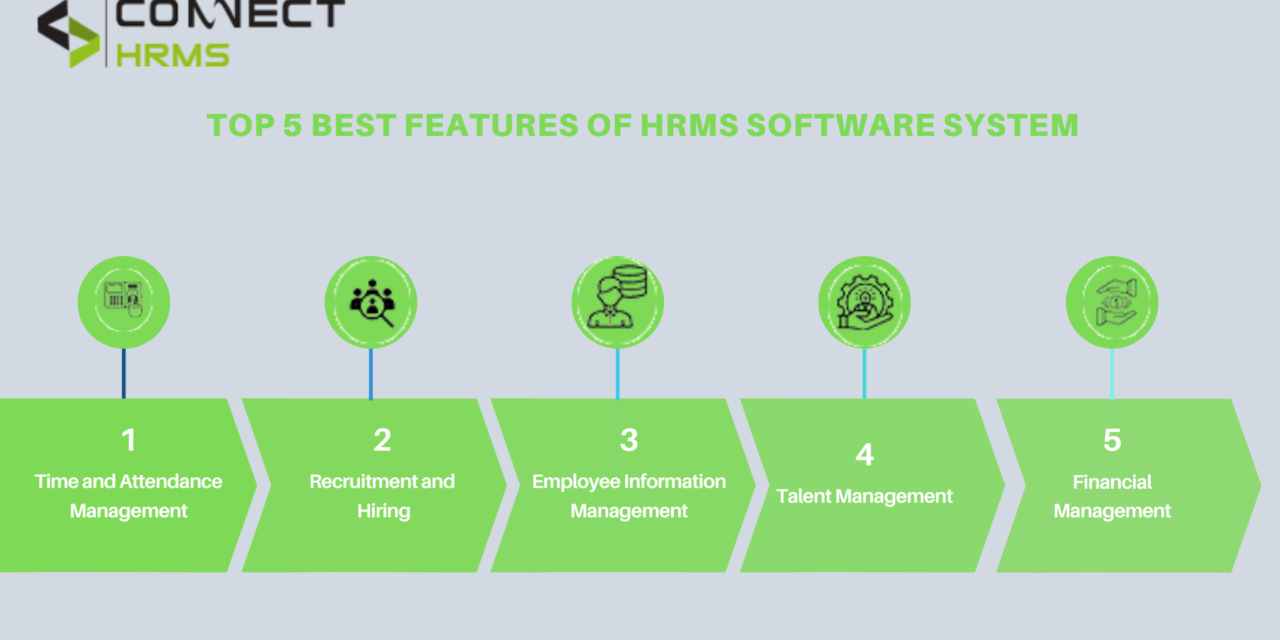 CONNECT
HRMS

TOP 5 BEST FEATURES OF HRMS SOFTWARE SYSTEM

1
Time and Attendance Management

2
Recruitment and Hiring

3
Employee Information Management

4
Talent Management

5
Financial Management